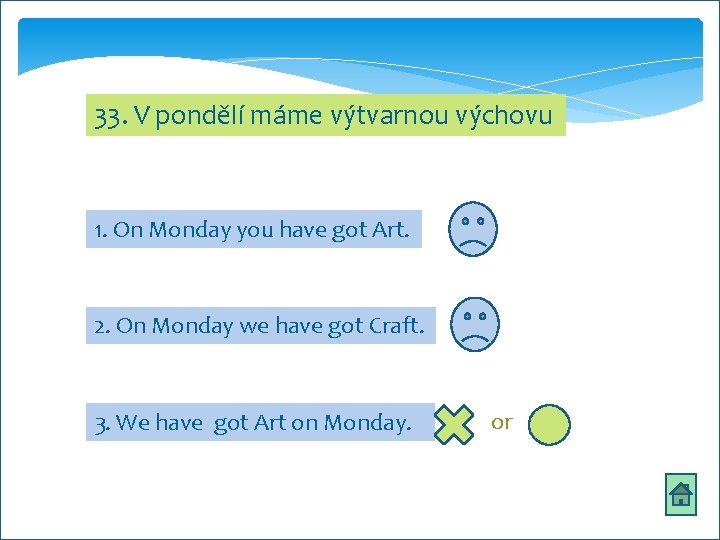 33. V pondělí máme výtvarnou výchovu

1. On Monday you have got Art.

2. On Monday we have got Craft.

3. We have  got Art on Monday.

or